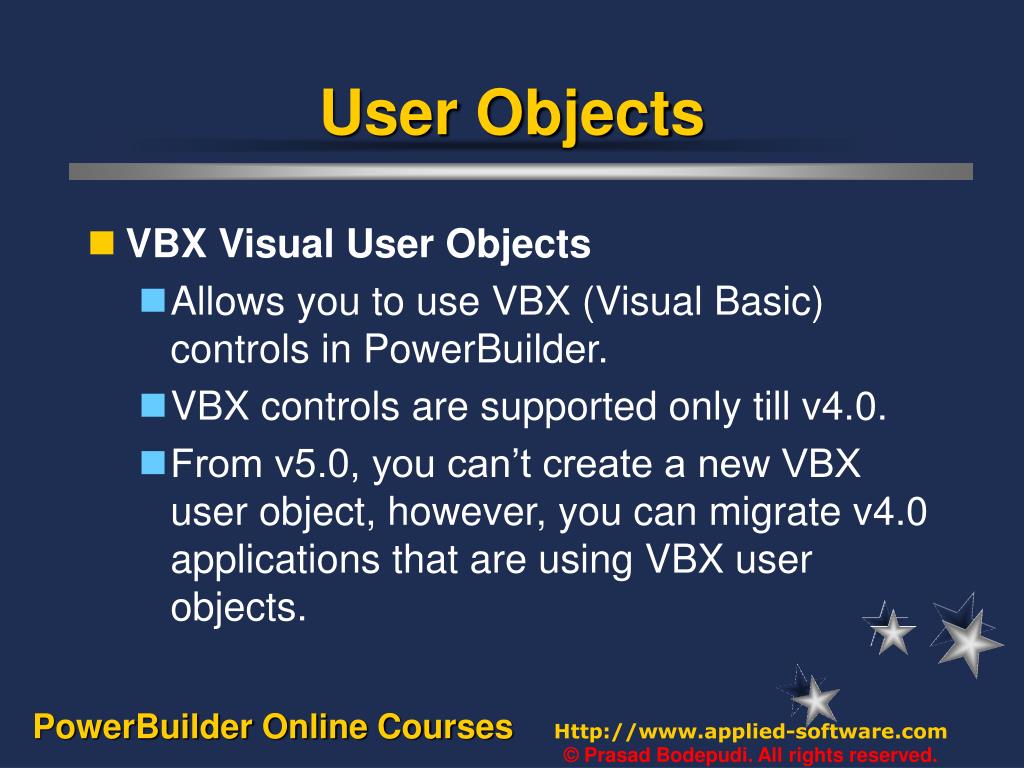 User Objects

VBX Visual User Objects

Allows you to use VBX (Visual Basic) controls in PowerBuilder.

VBX controls are supported only till v4.0.

From v5.0, you can’t create a new VBX user object, however, you can migrate v4.0 applications that are using VBX user objects.

PowerBuilder Online Courses

Http://www.applied-software.com

© Prasad Bodepudi. All rights reserved.